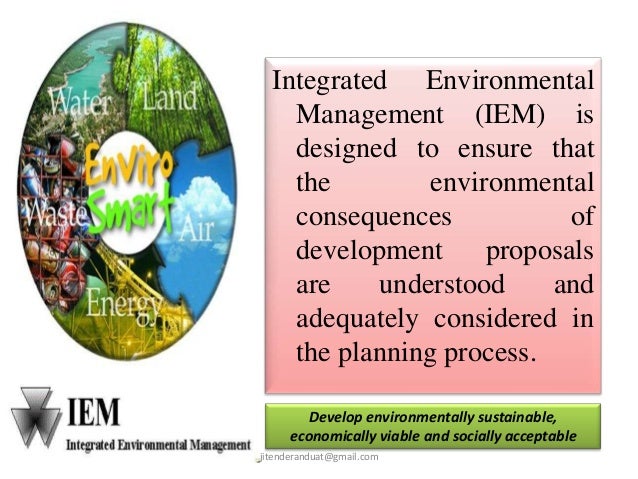 Water
Land
Enviro
Smart
Waste
Air
Energy

Integrated Environmental Management (IEM) is designed to ensure that the environmental consequences of development proposals are understood and adequately considered in the planning process.

IEM
Integrated Environmental Management

Develop environmentally sustainable, economically viable and socially acceptable

jitenderanduat@gmail.com